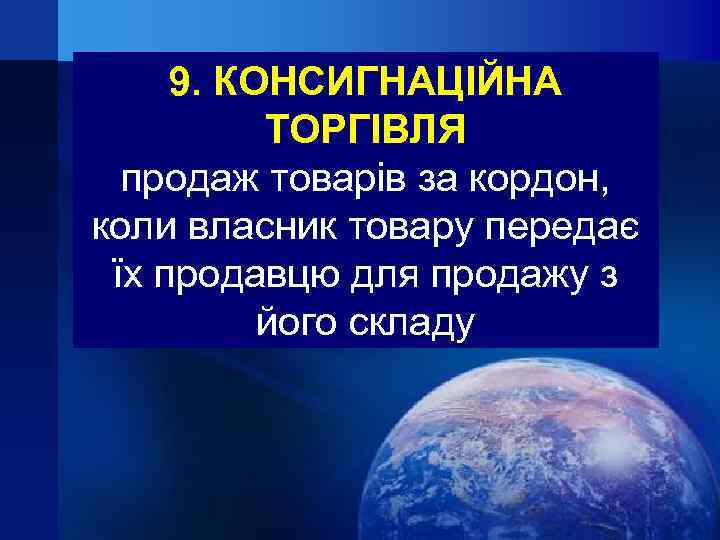 9. КОНСИГНАЦІЙНА ТОРГІВЛЯ

продаж товарів за кордон, коли власник товару передає їх продавцю для продажу з його складу